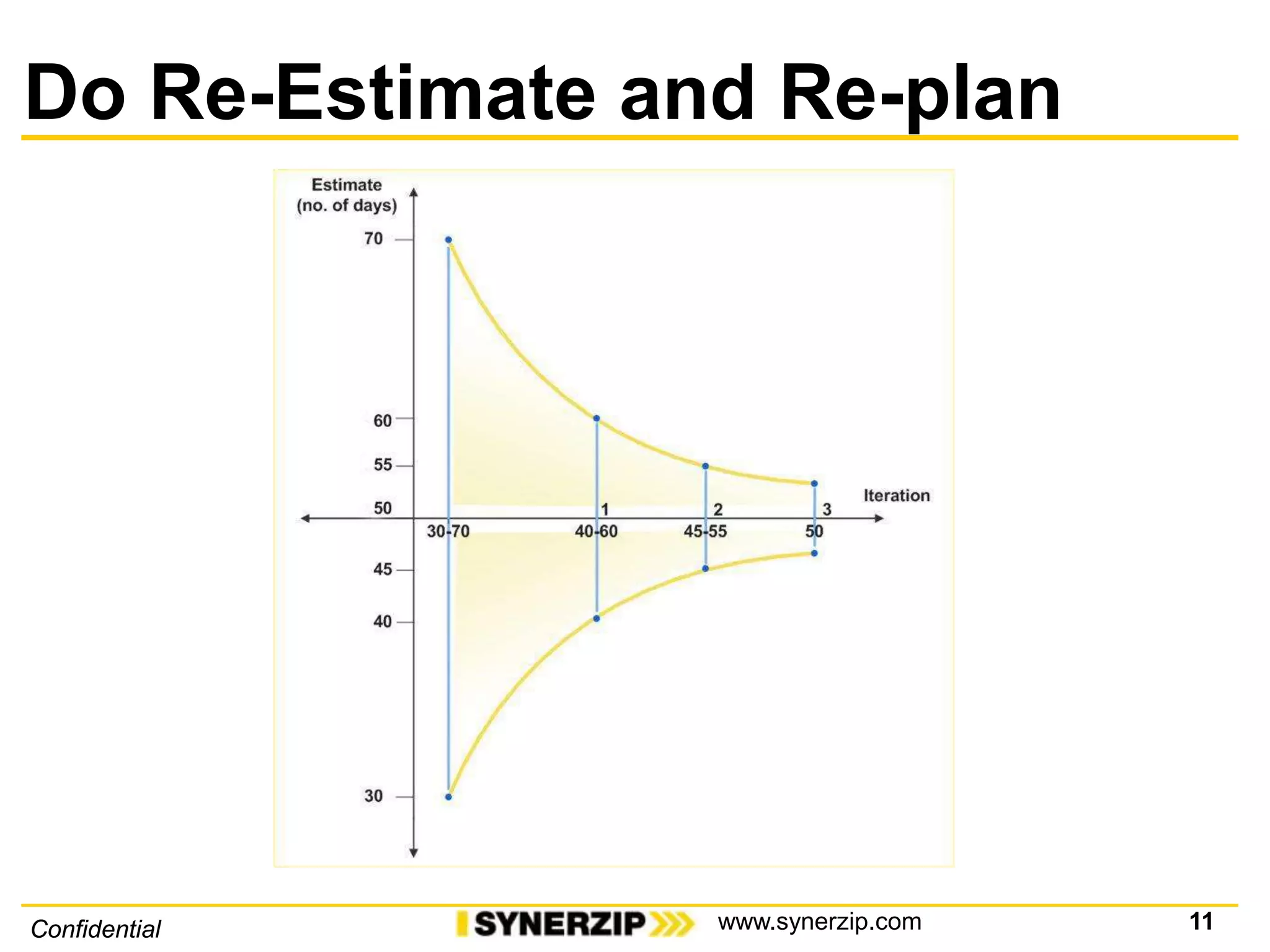 Do Re-Estimate and Re-plan

Estimate
(no. of days)

70
60
55
50
45
40
30

Iteration

1
2
3

30-70
40-60
45-55
50

Confidential
SYNERZIP
www.synerzip.com
11